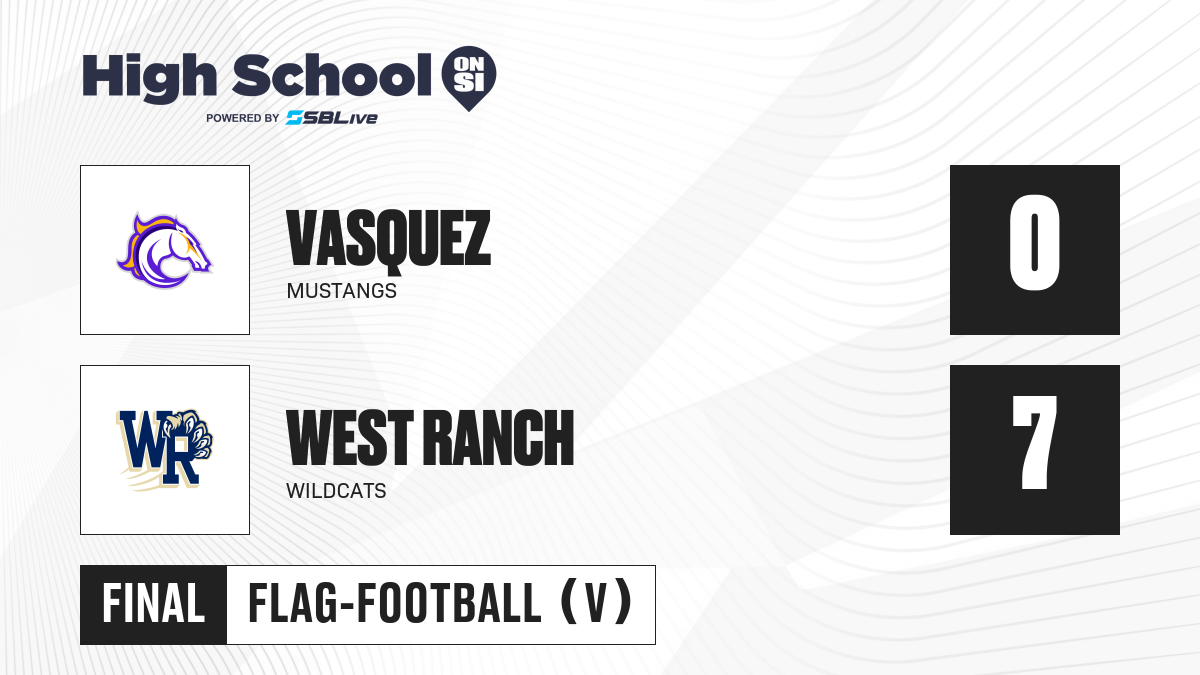 High School ON SI
POWERED BY SBLive

VASQUEZ
MUSTANGS

0

WR

WEST RANCH
WILDCATS

7

FINAL
FLAG-FOOTBALL (V)